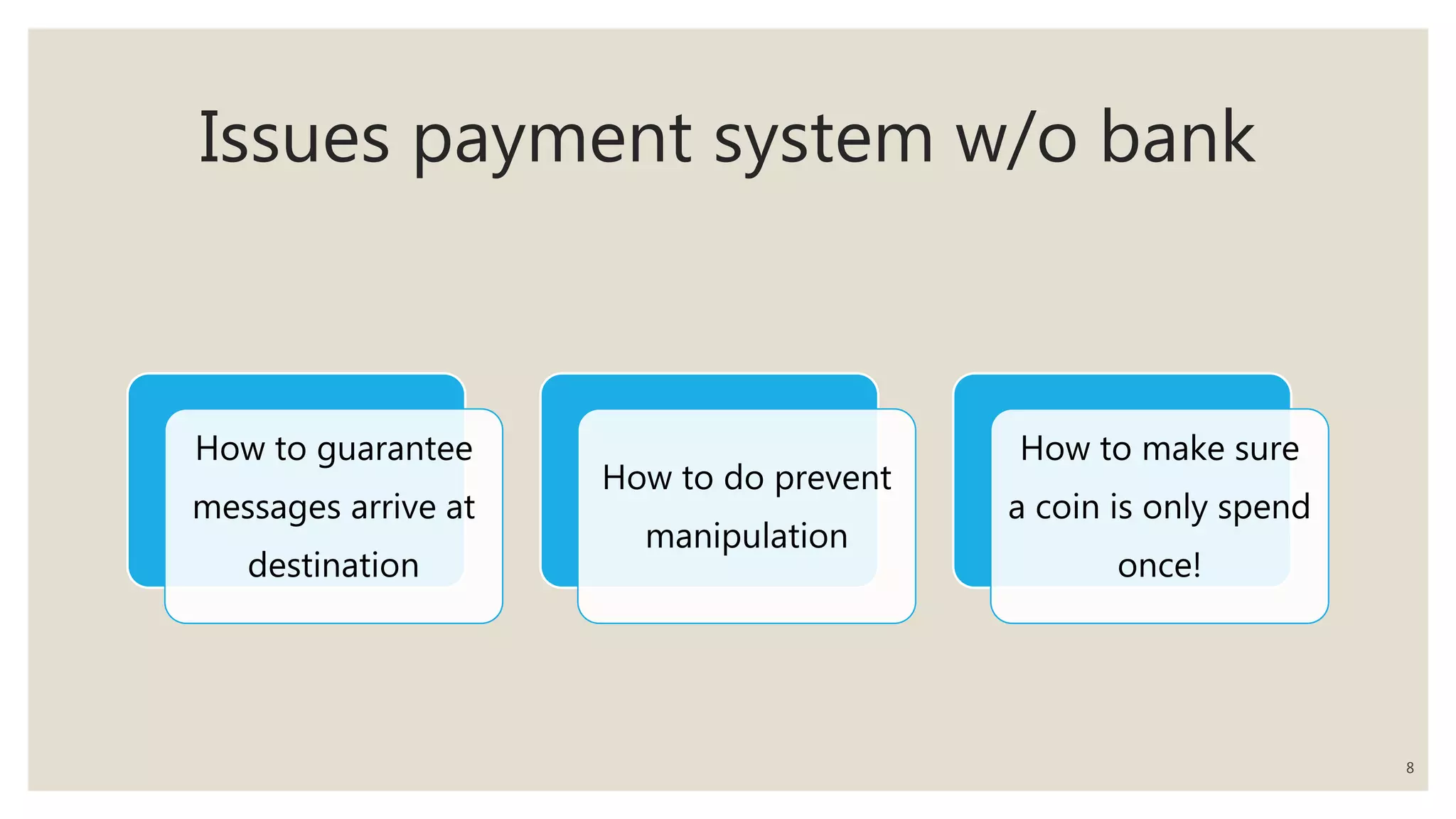 Issues payment system w/o bank

How to guarantee messages arrive at destination

How to do prevent manipulation

How to make sure a coin is only spend once!

8